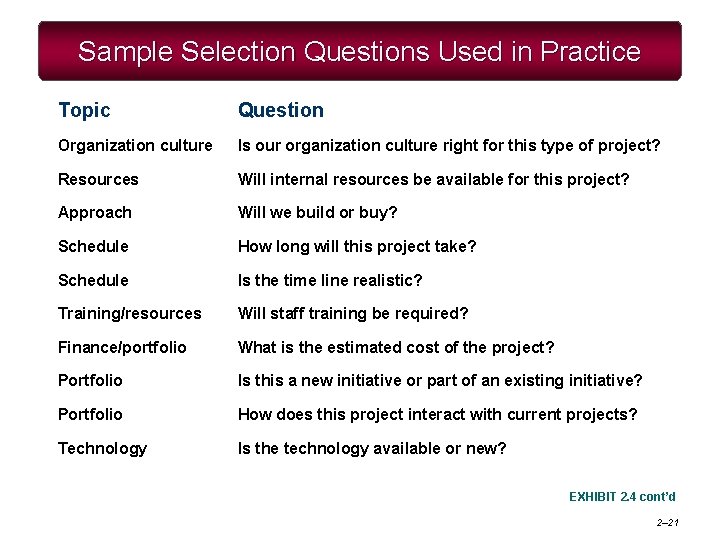 Sample Selection Questions Used in Practice

| Topic | Question |
|---|---|
| Organization culture | Is our organization culture right for this type of project? |
| Resources | Will internal resources be available for this project? |
| Approach | Will we build or buy? |
| Schedule | How long will this project take? |
| Schedule | Is the time line realistic? |
| Training/resources | Will staff training be required? |
| Finance/portfolio | What is the estimated cost of the project? |
| Portfolio | Is this a new initiative or part of an existing initiative? |
| Portfolio | How does this project interact with current projects? |
| Technology | Is the technology available or new? |

EXHIBIT 2.4 cont'd

2–21